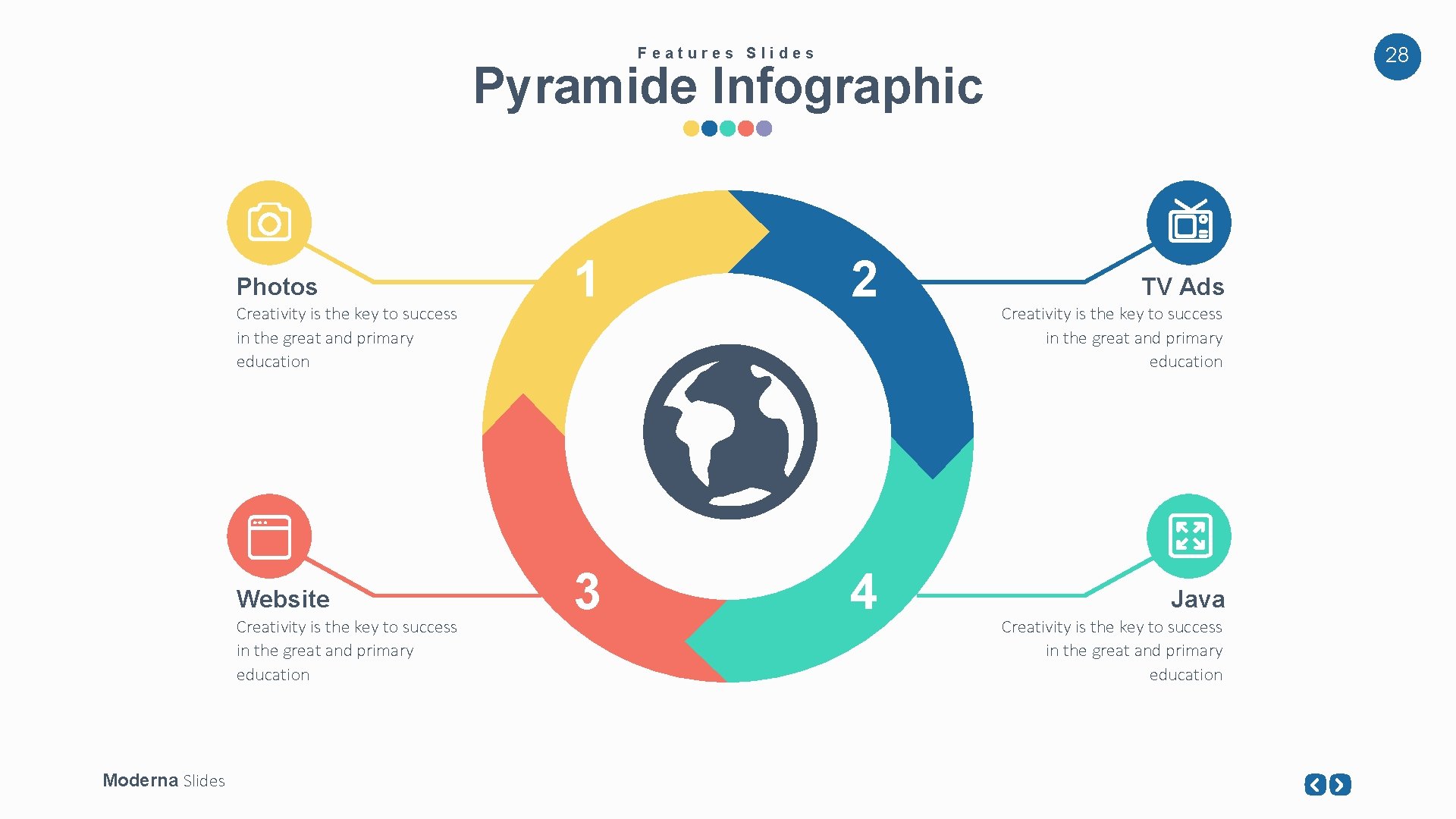 Features Slides

Pyramide Infographic

28

Photos

Creativity is the key to success in the great and primary education

1

2

TV Ads

Creativity is the key to success in the great and primary education

Website

Creativity is the key to success in the great and primary education

3

4

Java

Creativity is the key to success in the great and primary education

Moderna Slides